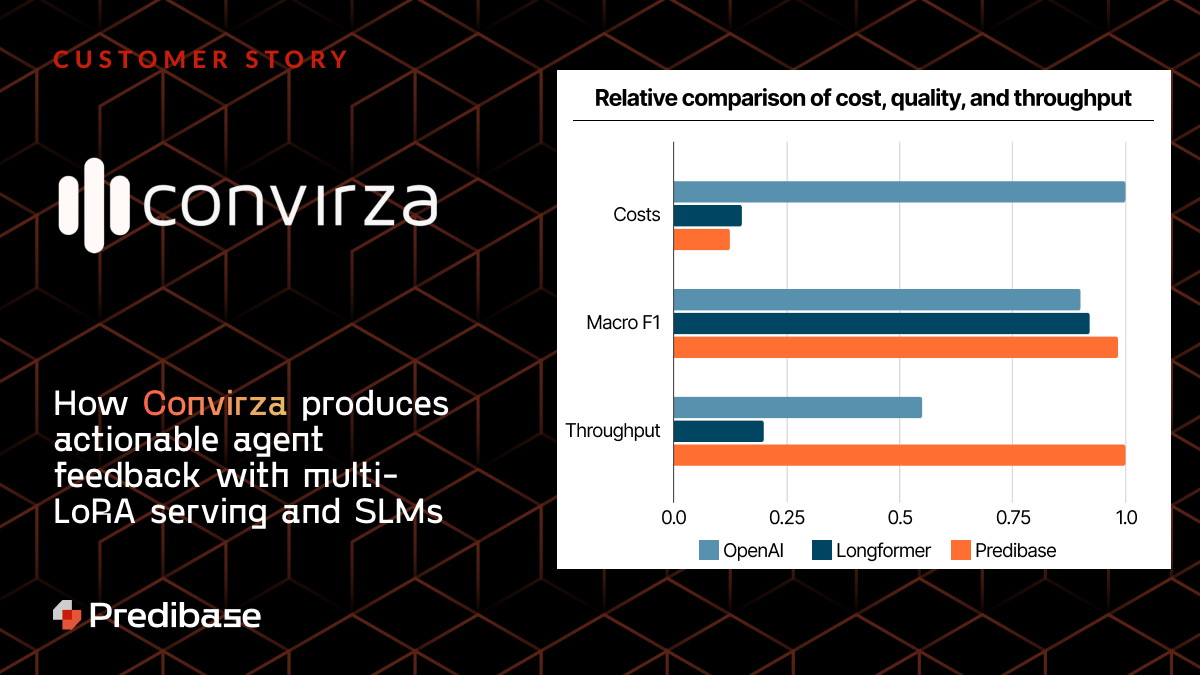 CUSTOMER STORY

convirza

How Convirza produces actionable agent feedback with multi-LoRA serving and SLMs

Predibase

Relative comparison of cost, quality, and throughput

Costs

Macro F1

Throughput

0.0 0.25 0.5 0.75 1.0

OpenAI Longformer Predibase